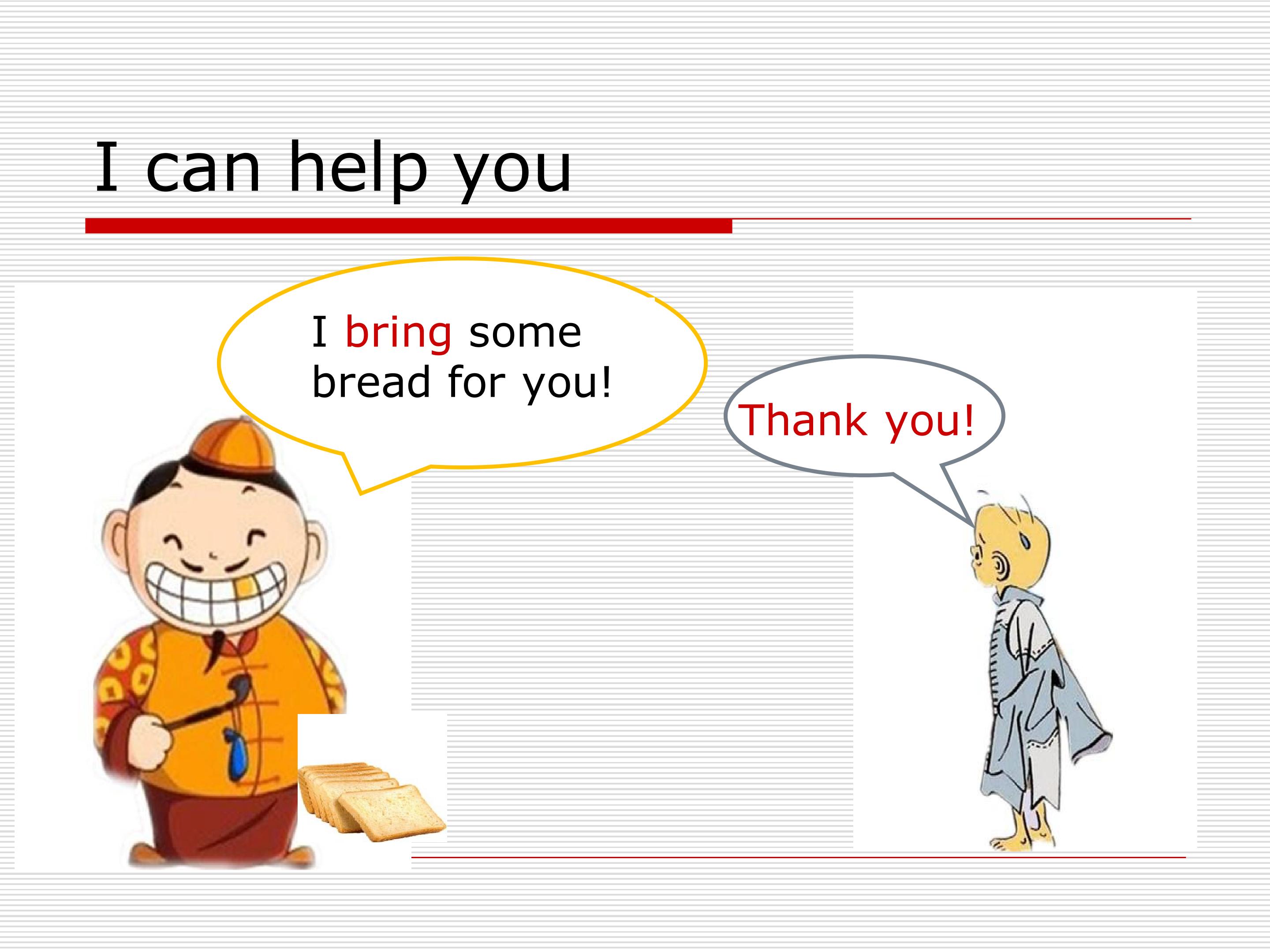 I can help you

I bring some bread for you!

Thank you!